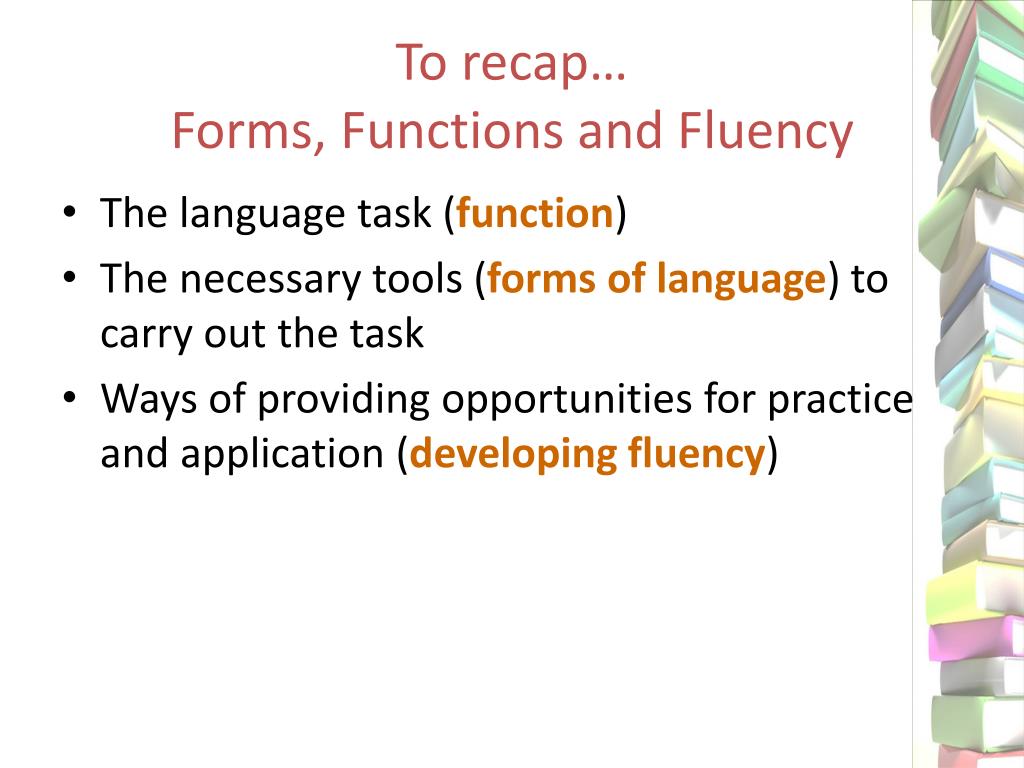 To recap…
Forms, Functions and Fluency

• The language task (function)
• The necessary tools (forms of language) to carry out the task
• Ways of providing opportunities for practice and application (developing fluency)